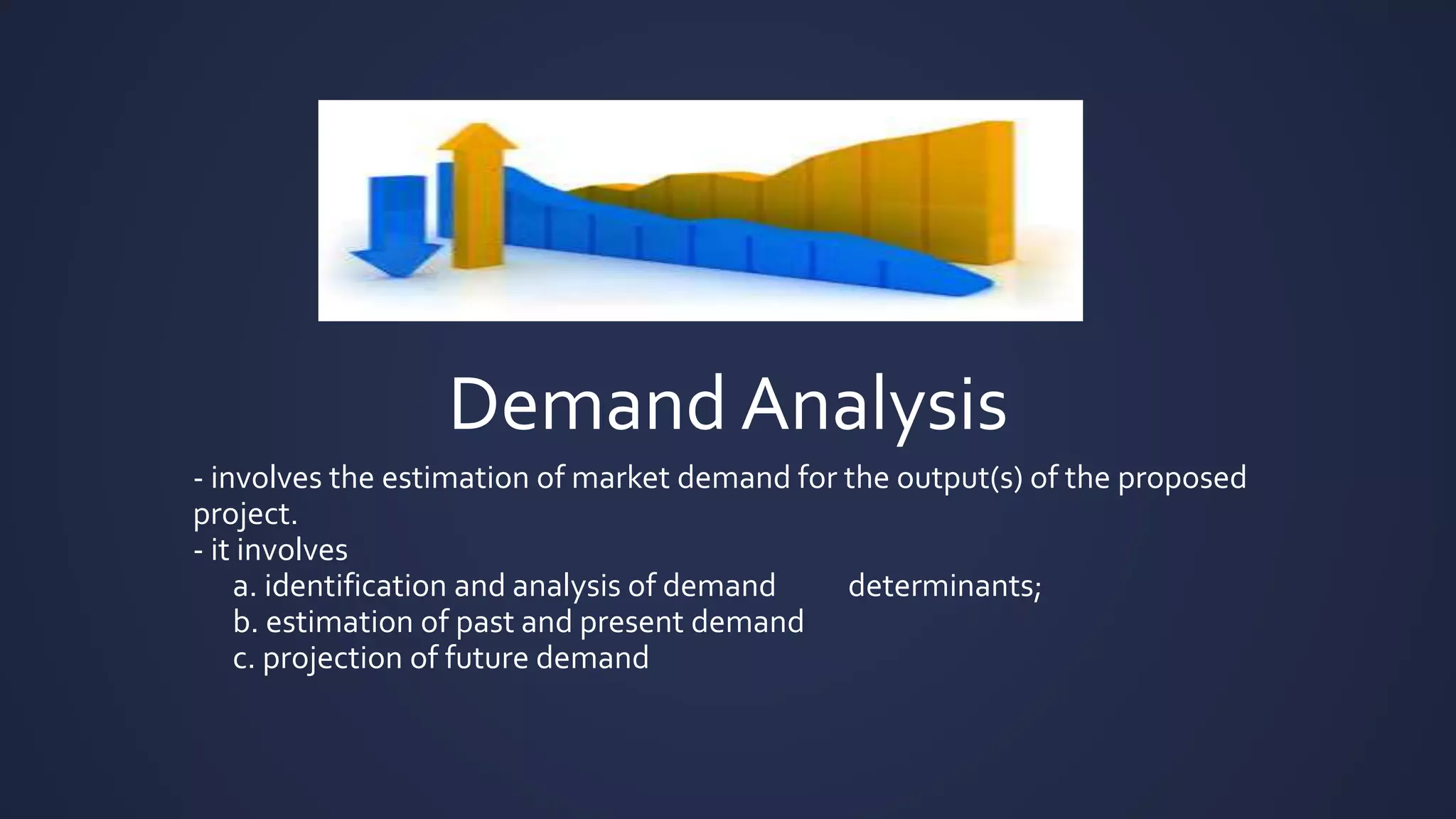 Demand Analysis

- involves the estimation of market demand for the output(s) of the proposed project.
- it involves
a. identification and analysis of demand determinants;
b. estimation of past and present demand
c. projection of future demand